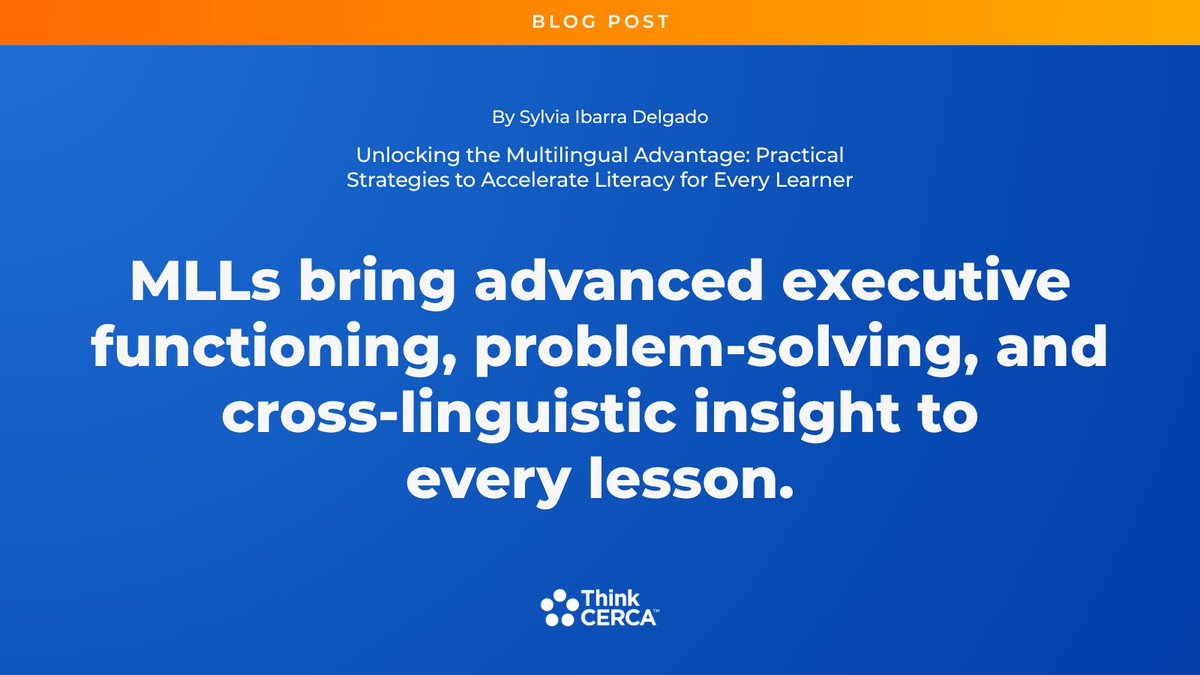 BLOG POST

By Sylvia Ibarra Delgado

Unlocking the Multilingual Advantage: Practical Strategies to Accelerate Literacy for Every Learner

MLLs bring advanced executive functioning, problem-solving, and cross-linguistic insight to every lesson.

Think CERCA™